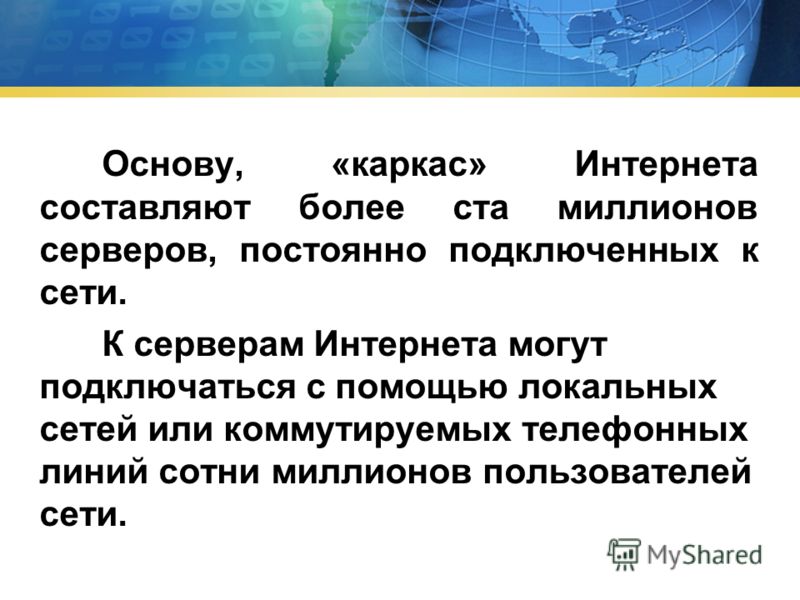 Основу, «каркас» Интернета составляют более ста миллионов серверов, постоянно подключенных к сети.

К серверам Интернета могут подключаться с помощью локальных сетей или коммутируемых телефонных линий сотни миллионов пользователей сети.

MyShared